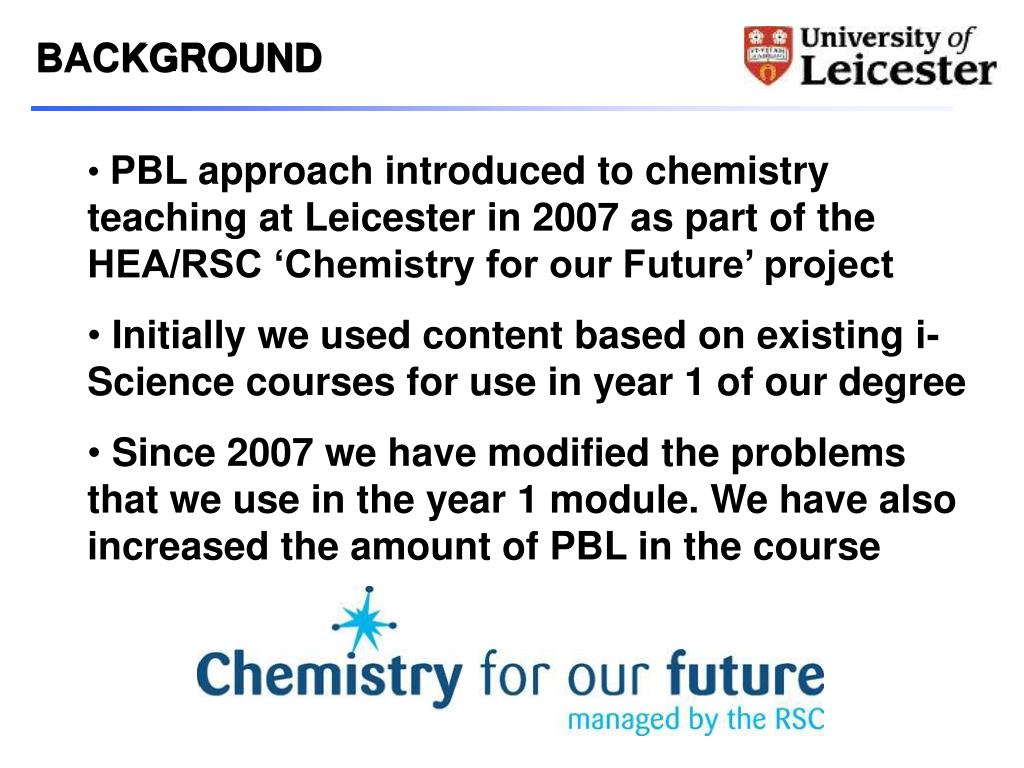 BACKGROUND

University of Leicester

• PBL approach introduced to chemistry teaching at Leicester in 2007 as part of the HEA/RSC ‘Chemistry for our Future’ project

• Initially we used content based on existing i-Science courses for use in year 1 of our degree

• Since 2007 we have modified the problems that we use in the year 1 module. We have also increased the amount of PBL in the course

Chemistry for our future
managed by the RSC